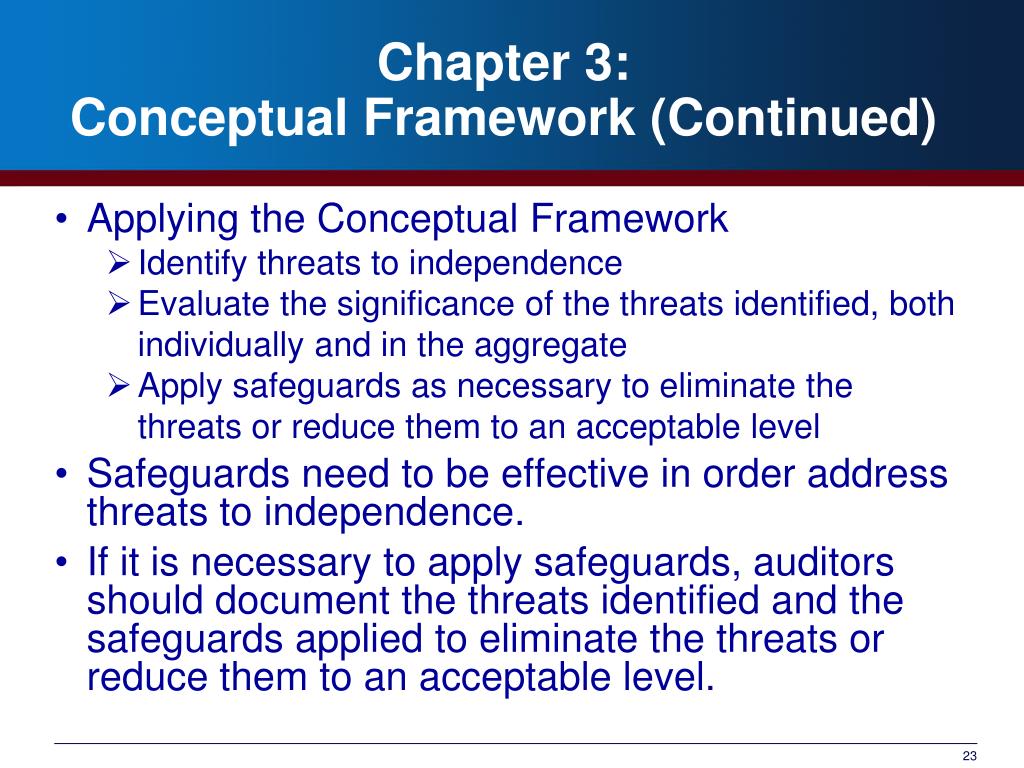 Chapter 3:
Conceptual Framework (Continued)

• Applying the Conceptual Framework
➢ Identify threats to independence
➢ Evaluate the significance of the threats identified, both individually and in the aggregate
➢ Apply safeguards as necessary to eliminate the threats or reduce them to an acceptable level
• Safeguards need to be effective in order address threats to independence.
• If it is necessary to apply safeguards, auditors should document the threats identified and the safeguards applied to eliminate the threats or reduce them to an acceptable level.

23